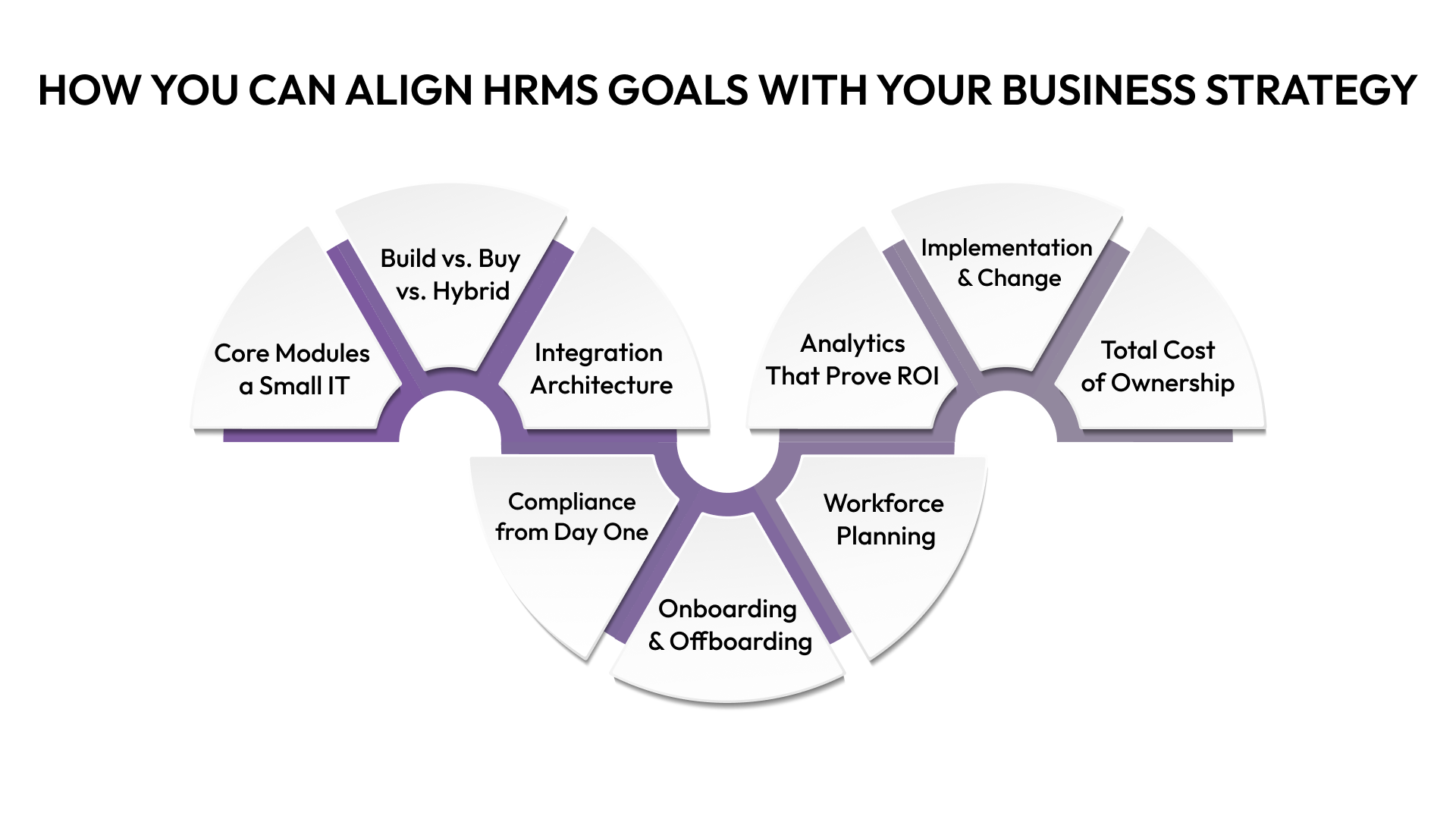 HOW YOU CAN ALIGN HRMS GOALS WITH YOUR BUSINESS STRATEGY

Core Modules a Small IT

Build vs. Buy vs. Hybrid

Integration Architecture

Compliance from Day One

Onboarding & Offboarding

Workforce Planning

Analytics That Prove ROI

Implementation & Change

Total Cost of Ownership